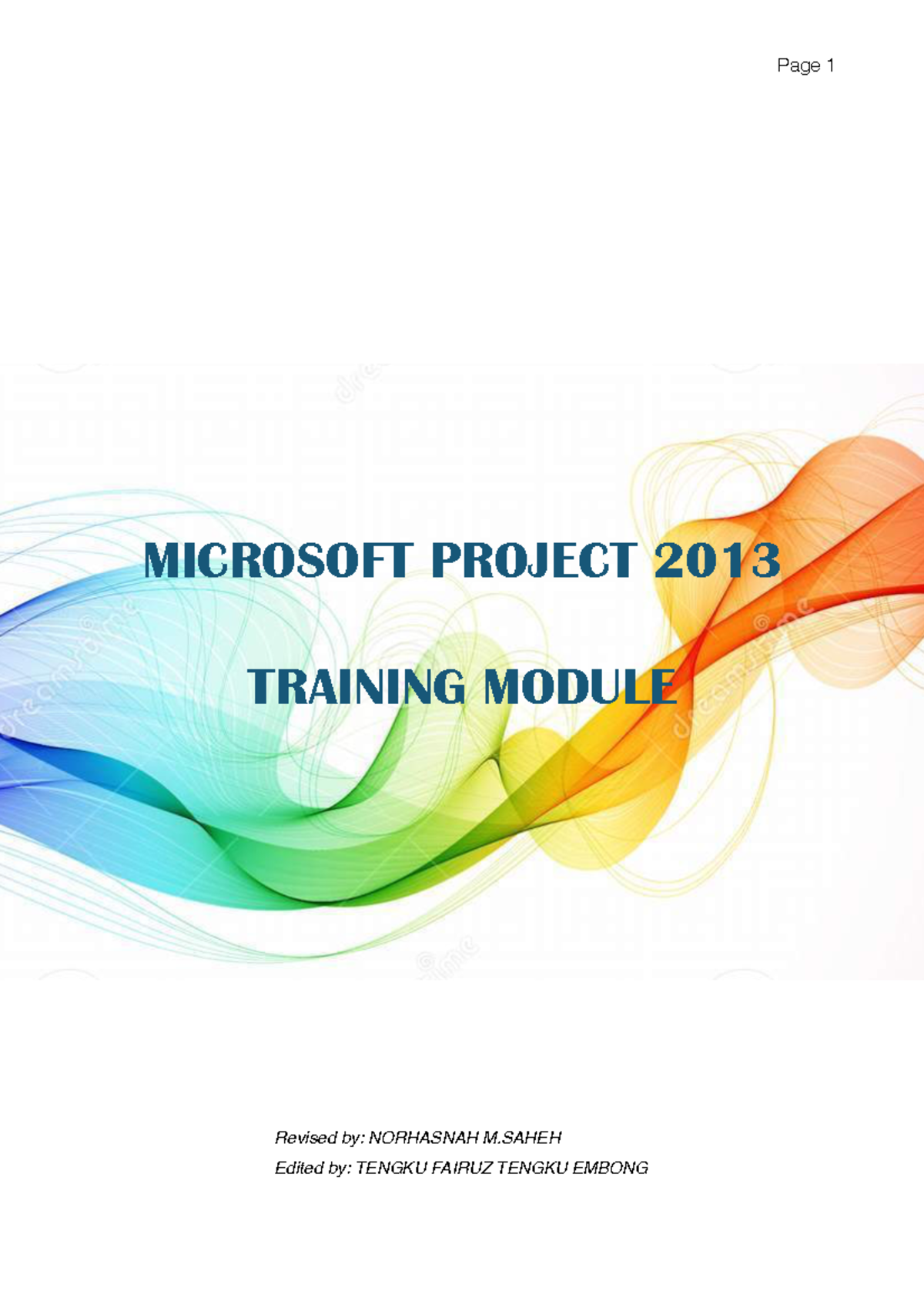 Page 1

MICROSOFT PROJECT 2013

TRAINING MODULE

Revised by: NORHASNAH M.SAHEH

Edited by: TENGKU FAIRUZ TENGKU EMBONG